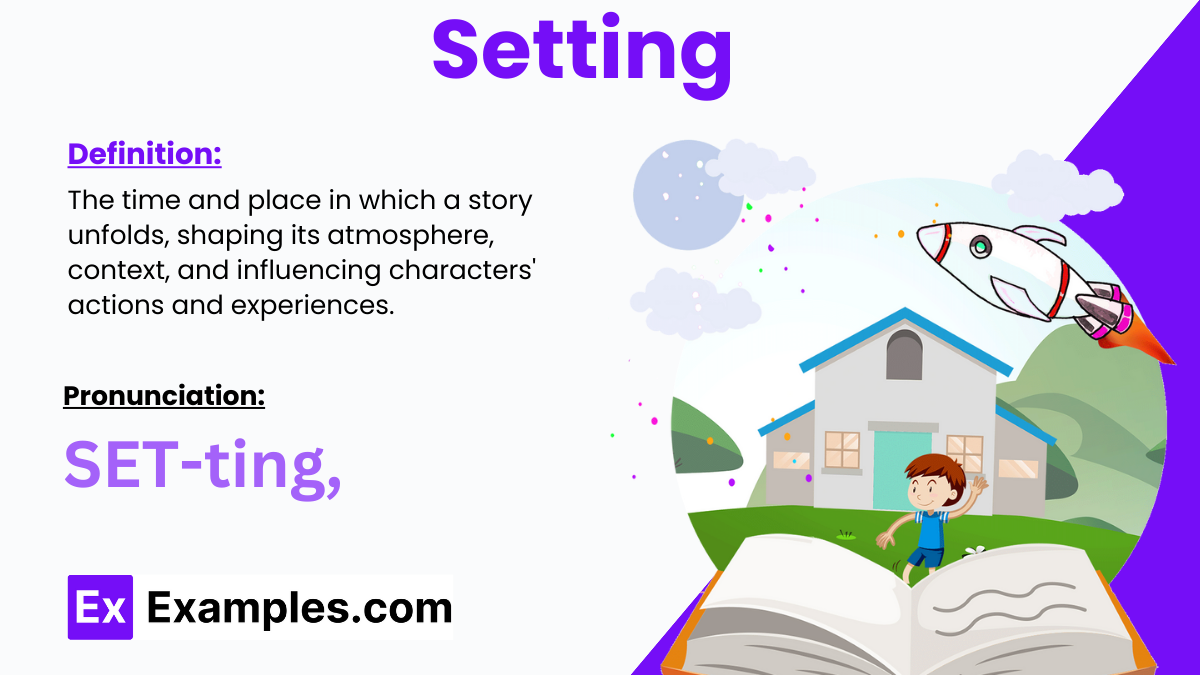 Setting

Definition:

The time and place in which a story unfolds, shaping its atmosphere, context, and influencing characters' actions and experiences.

Pronunciation:

SET-ting,

Ex Examples.com